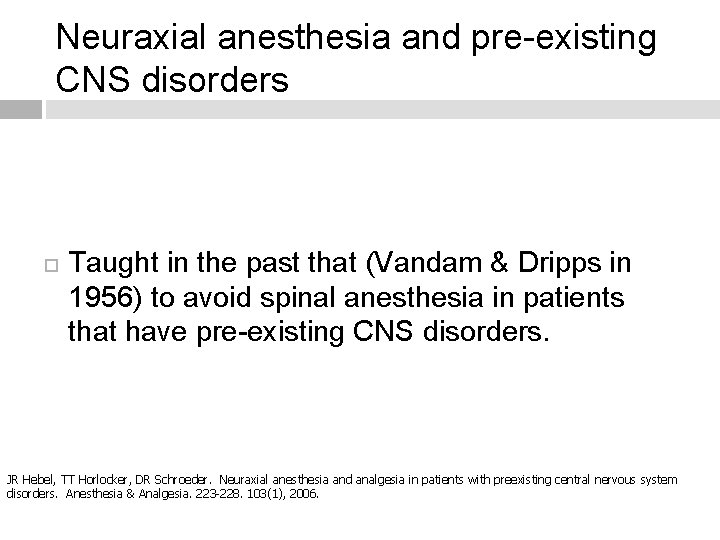 Neuraxial anesthesia and pre-existing CNS disorders

Taught in the past that (Vandam & Dripps in 1956) to avoid spinal anesthesia in patients that have pre-existing CNS disorders.

JR Hebel, TT Horlocker, DR Schroeder. Neuraxial anesthesia and analgesia in patients with preexisting central nervous system disorders. Anesthesia & Analgesia. 223-228. 103(1), 2006.